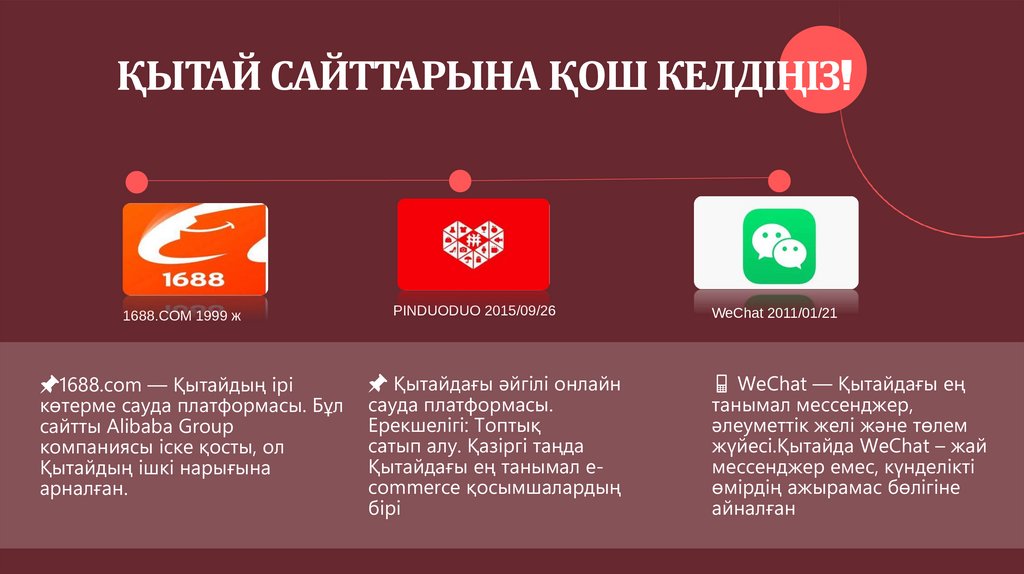 ҚЫТАЙ САЙТТАРЫНА ҚОШ КЕЛДІҢІЗ!

1688

1688.COM 1999 ж

PINDUODUO 2015/09/26

WeChat 2011/01/21

📌1688.com — Қытайдың ірі көтерме сауда платформасы. Бұл сайтты Alibaba Group компаниясы іске қосты, ол Қытайдың ішкі нарығына арналған.

📌 Қытайдағы әйгілі онлайн сауда платформасы. Ерекшелігі: Топтық сатып алу. Қазіргі таңда Қытайдағы ең танымал e-commerce қосымшалардың бірі

📱 WeChat — Қытайдағы ең танымал мессенджер, әлеуметтік желі және төлем жүйесі.Қытайда WeChat – жай мессенджер емес, күнделікті өмірдің ажырамас бөлігіне айналған